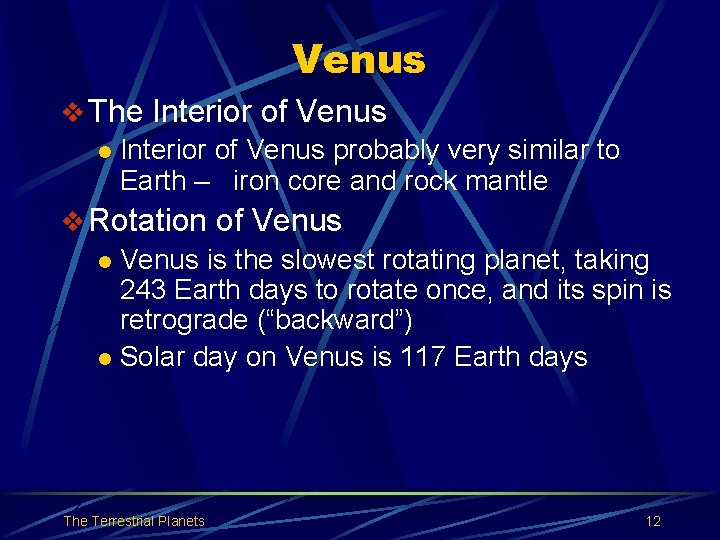 Venus

❖ The Interior of Venus

● Interior of Venus probably very similar to Earth – iron core and rock mantle

❖ Rotation of Venus

● Venus is the slowest rotating planet, taking 243 Earth days to rotate once, and its spin is retrograde (“backward”)

● Solar day on Venus is 117 Earth days

The Terrestrial Planets

12